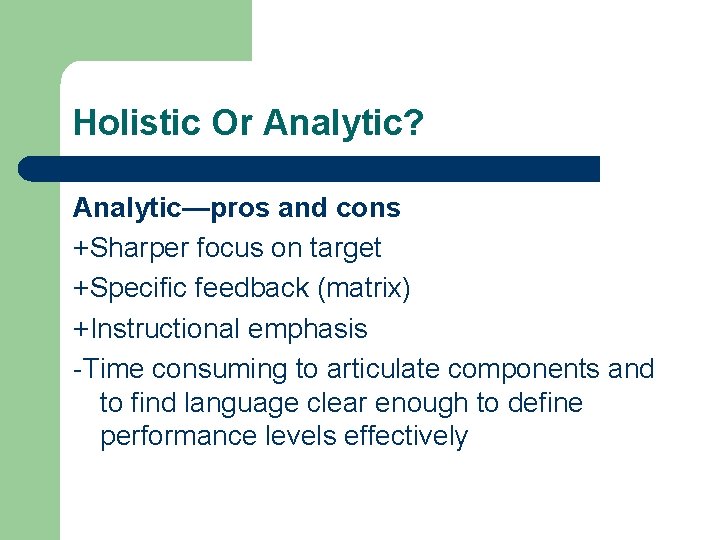 Holistic Or Analytic?

Analytic—pros and cons

+Sharper focus on target

+Specific feedback (matrix)

+Instructional emphasis

-Time consuming to articulate components and to find language clear enough to define performance levels effectively